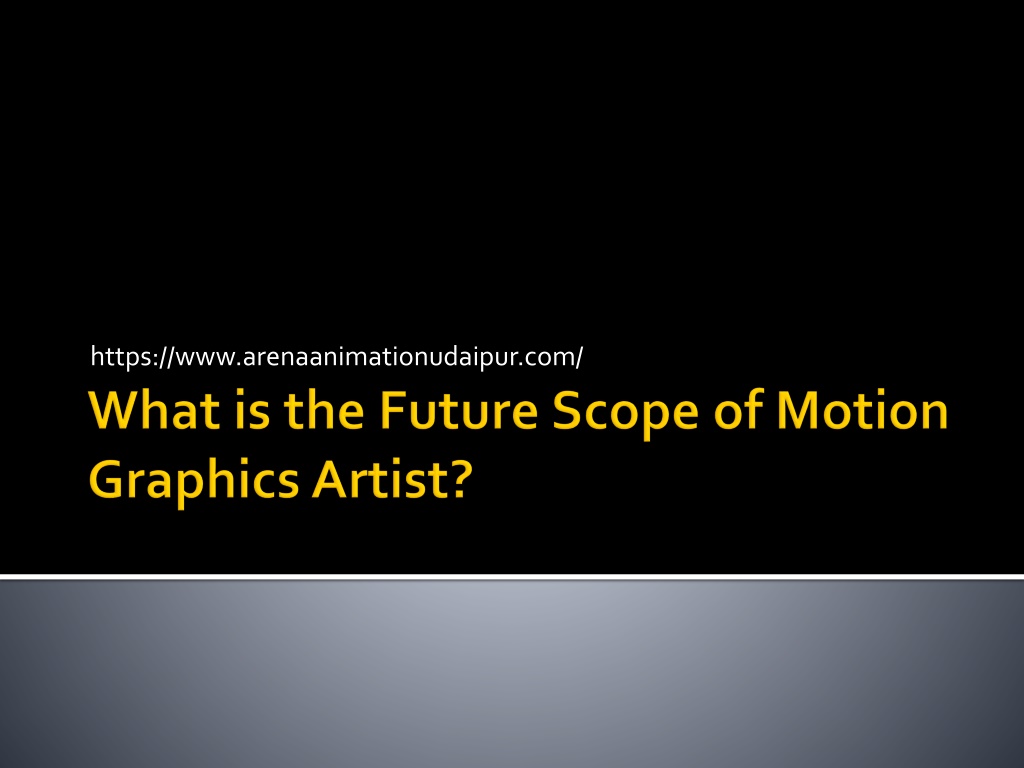 https://www.arenaanimationudaipur.com/

What is the Future Scope of Motion Graphics Artist?